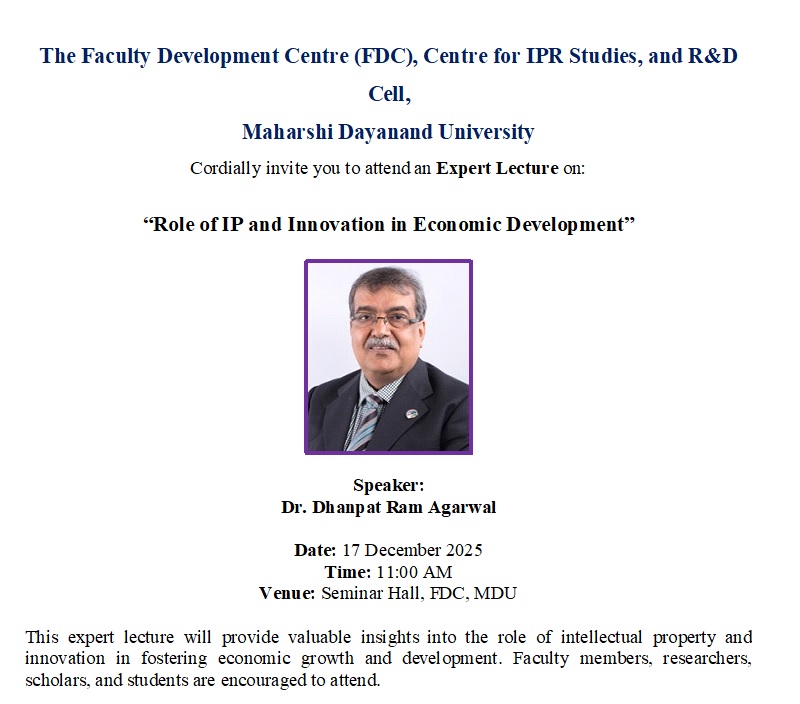 The Faculty Development Centre (FDC), Centre for IPR Studies, and R&D Cell,

Maharshi Dayanand University

Cordially invite you to attend an Expert Lecture on:

"Role of IP and Innovation in Economic Development"

Speaker:
Dr. Dhanpat Ram Agarwal

Date: 17 December 2025
Time: 11:00 AM
Venue: Seminar Hall, FDC, MDU

This expert lecture will provide valuable insights into the role of intellectual property and innovation in fostering economic growth and development. Faculty members, researchers, scholars, and students are encouraged to attend.